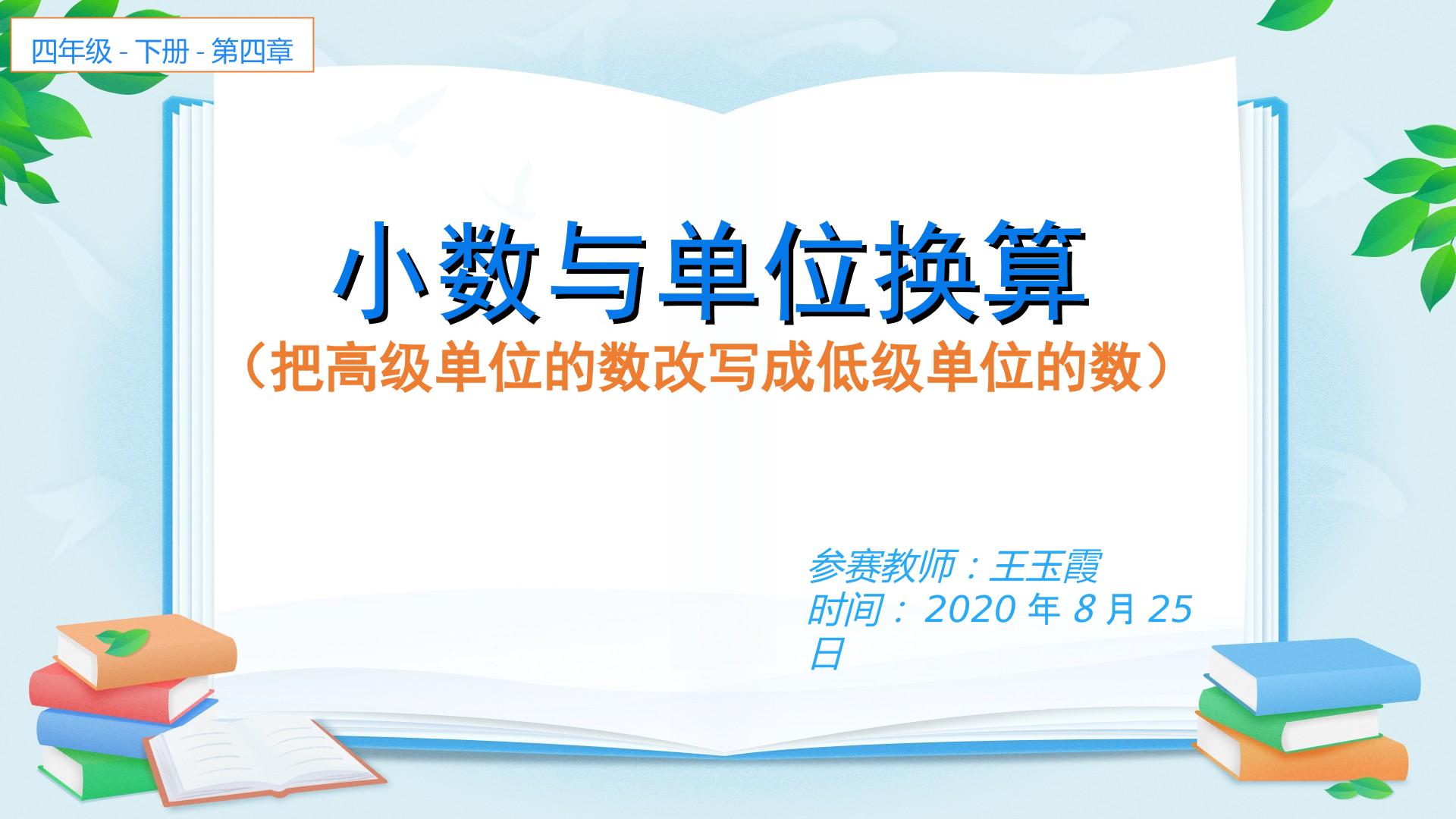 四年级 - 下册 - 第四章

小数与单位换算
（把高级单位的数改写成低级单位的数）

参赛教师：王玉霞
时间：2020 年 8 月 25 日